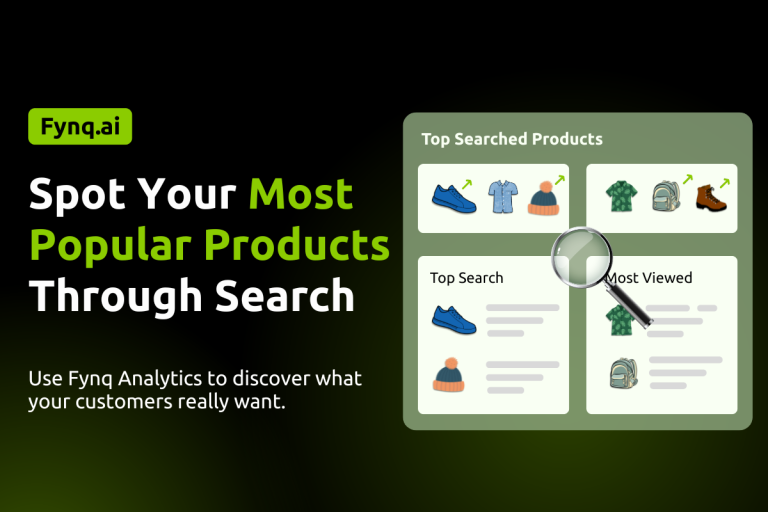 Fynq.ai

Spot Your Most Popular Products Through Search

Use Fynq Analytics to discover what your customers really want.

Top Searched Products

Top Search

Most Viewed